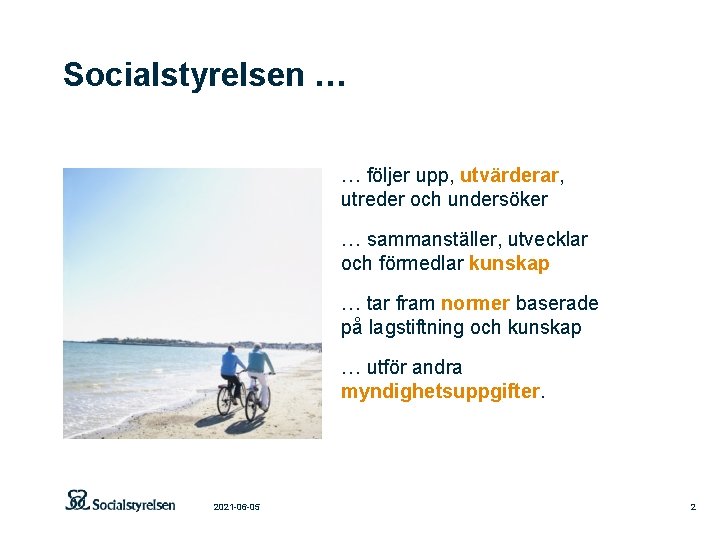 Socialstyrelsen …

… följer upp, utvärderar, utreder och undersöker

… sammanställer, utvecklar och förmedlar kunskap

… tar fram normer baserade på lagstiftning och kunskap

… utför andra myndighetsuppgifter.

Socialstyrelsen

2021-06-05

2